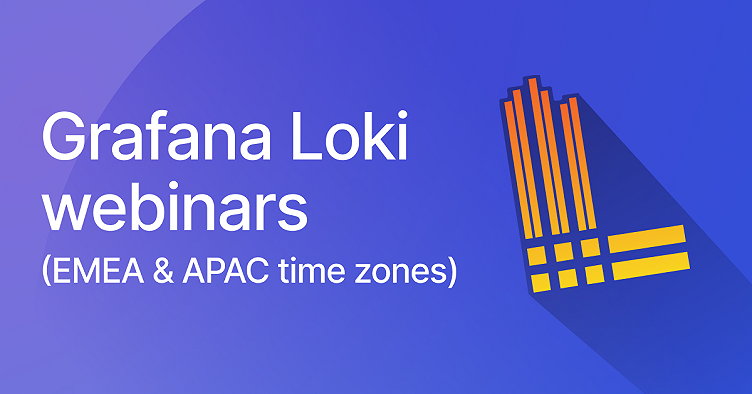 Grafana Loki webinars
(EMEA & APAC time zones)